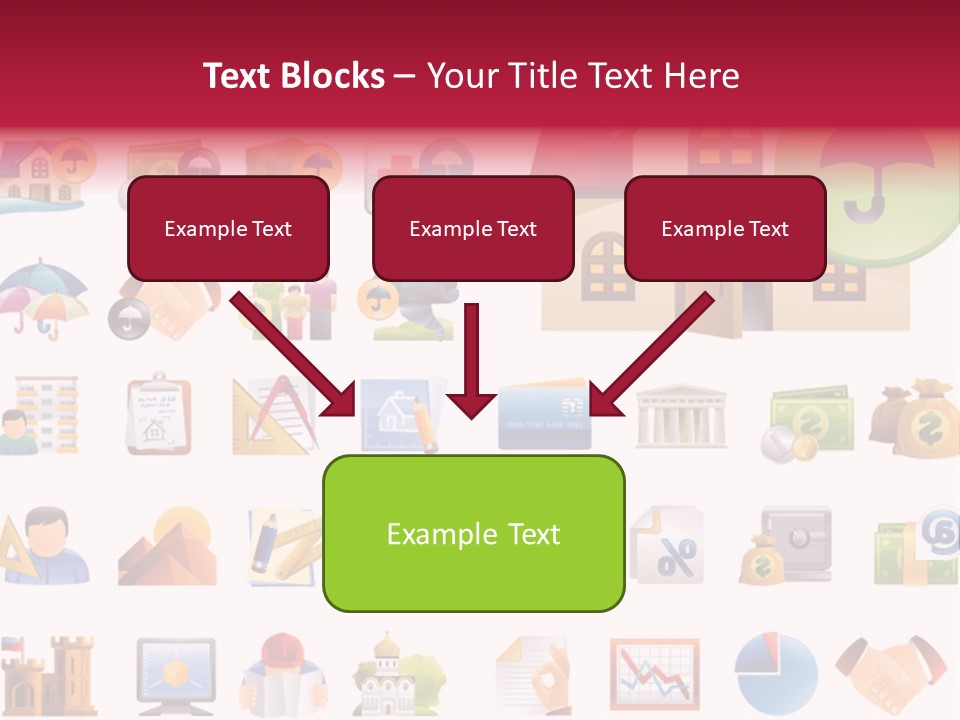 Text Blocks – Your Title Text Here

Example Text

Example Text

Example Text

Example Text